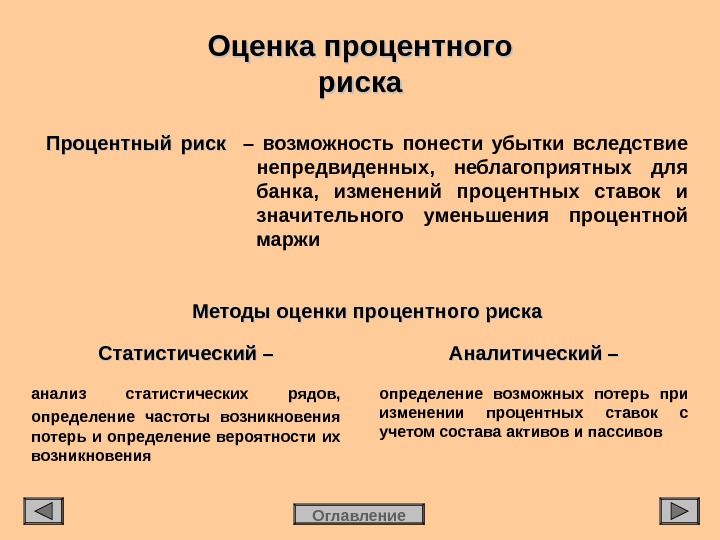 Оценка процентного риска

Процентный риск – возможность понести убытки вследствие непредвиденных, неблагоприятных для банка, изменений процентных ставок и значительного уменьшения процентной маржи

Методы оценки процентного риска

Статистический –

анализ статистических рядов, определение частоты возникновения потерь и определение вероятности их возникновения

Аналитический –

определение возможных потерь при изменении процентных ставок с учетом состава активов и пассивов

Оглавление